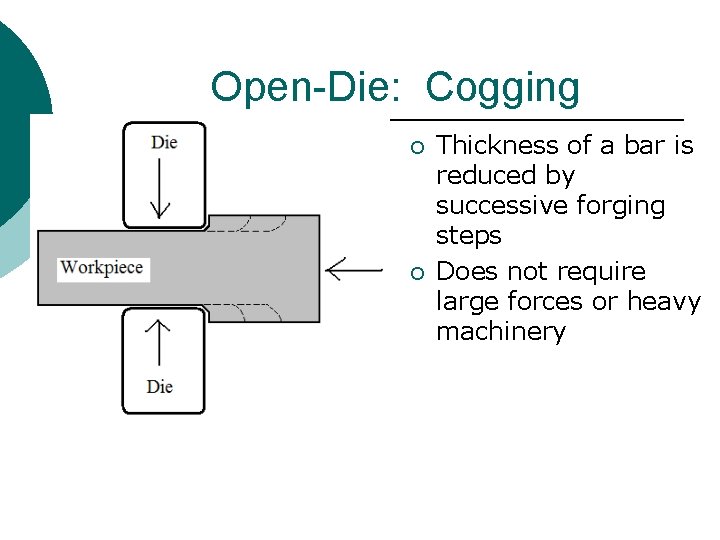 Open-Die: Cogging

Die

Workpiece

Die

• Thickness of a bar is reduced by successive forging steps
• Does not require large forces or heavy machinery